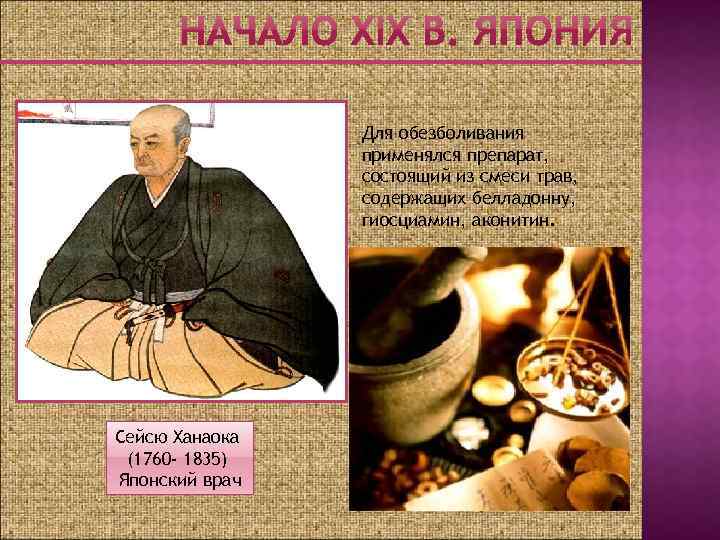 НАЧАЛО XIX В. ЯПОНИЯ

Для обезболивания применялся препарат, состоящий из смеси трав, содержащих белладонну, гиосциамин, аконитин.

Сейсю Ханаока
(1760- 1835)
Японский врач